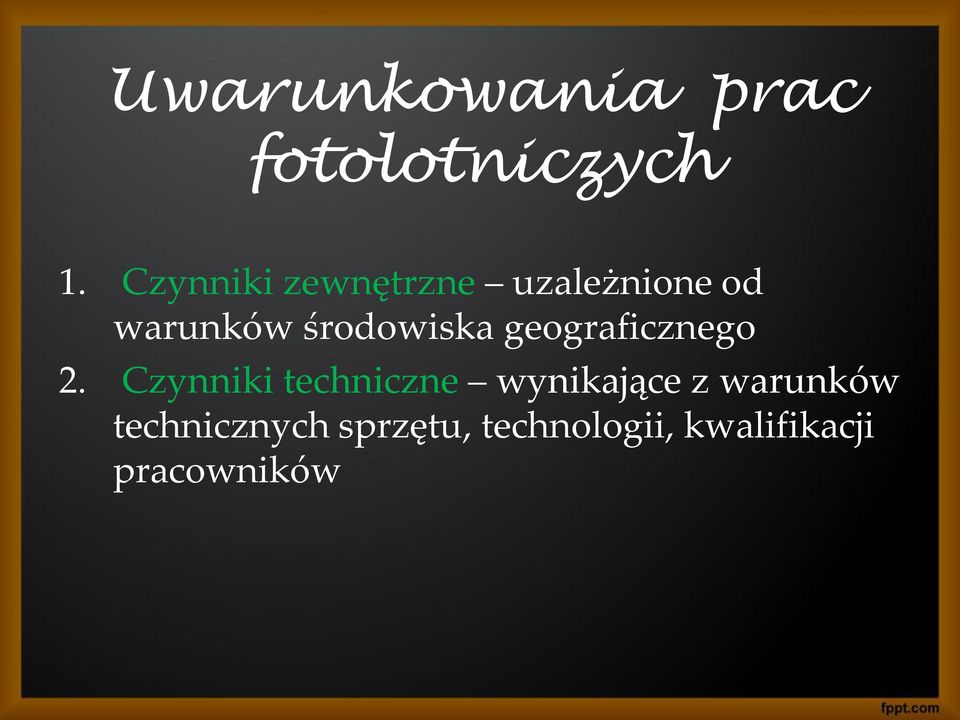 Uwarunkowania prac fotolotniczych

1. Czynniki zewnętrzne – uzależnione od warunków środowiska geograficznego
2. Czynniki techniczne – wynikające z warunków technicznych sprzętu, technologii, kwalifikacji pracowników

fppt.com